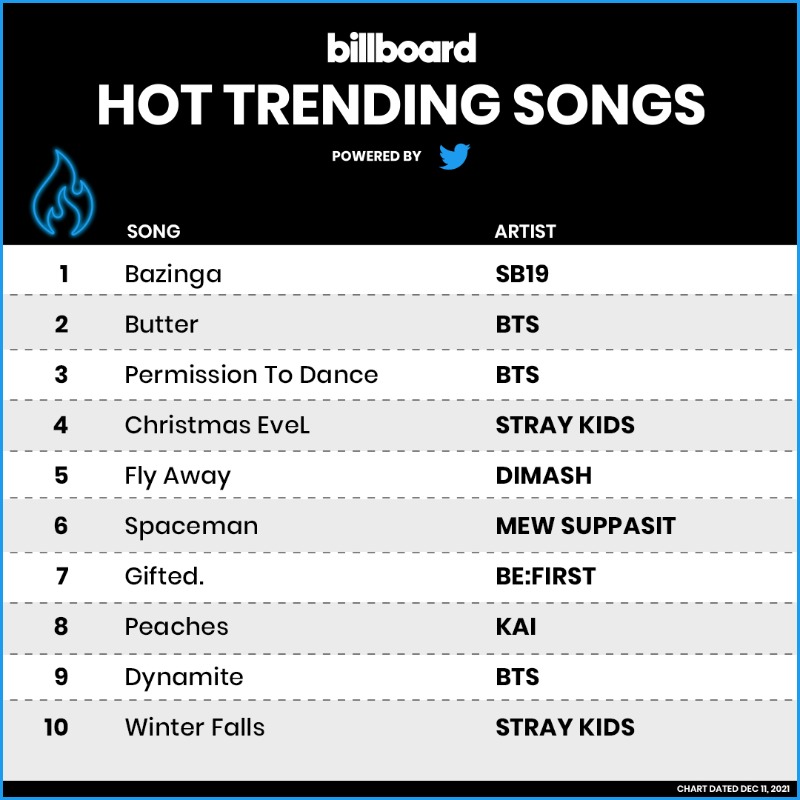 billboard
HOT TRENDING SONGS
POWERED BY

| | SONG | ARTIST |
|---|---|---|
| 1 | Bazinga | SB19 |
| 2 | Butter | BTS |
| 3 | Permission To Dance | BTS |
| 4 | Christmas EveL | STRAY KIDS |
| 5 | Fly Away | DIMASH |
| 6 | Spaceman | MEW SUPPASIT |
| 7 | Gifted. | BE:FIRST |
| 8 | Peaches | KAI |
| 9 | Dynamite | BTS |
| 10 | Winter Falls | STRAY KIDS |

CHART DATED DEC 11, 2021